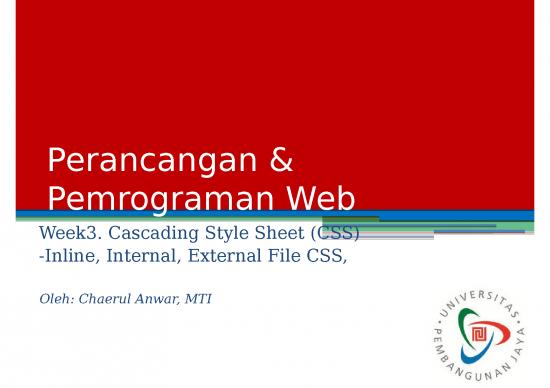 Perancangan & Pemrograman Web

Week3. Cascading Style Sheet (CSS) -Inline, Internal, External File CSS,

Oleh: Chaerul Anwar, MTI

UNIVERSITAS PEMBANGUNAN JAYA